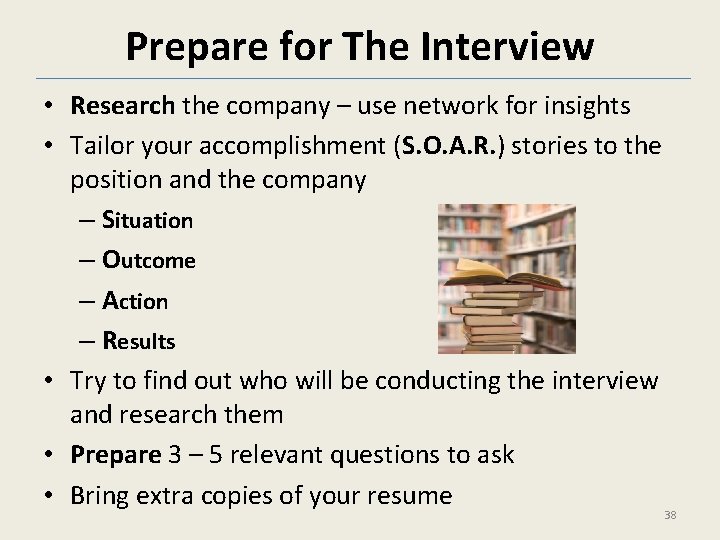 Prepare for The Interview

• Research the company – use network for insights
• Tailor your accomplishment (S.O.A.R.) stories to the position and the company
– Situation
– Outcome
– Action
– Results
• Try to find out who will be conducting the interview and research them
• Prepare 3 – 5 relevant questions to ask
• Bring extra copies of your resume

38